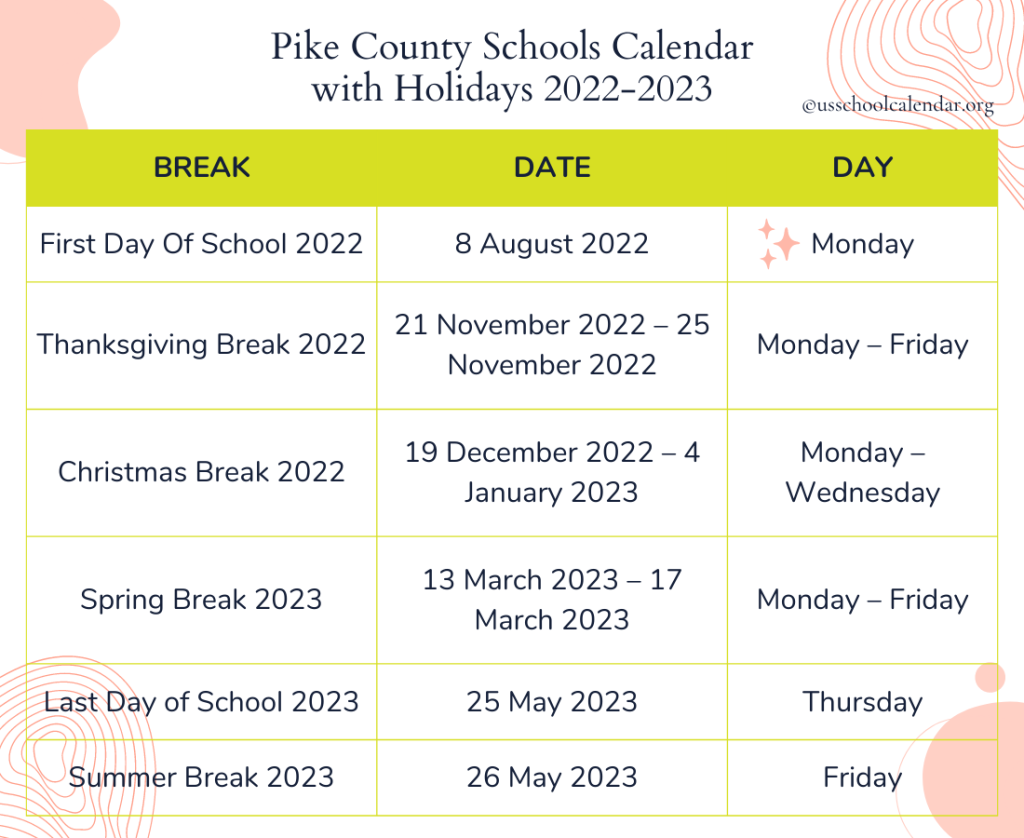 Pike County Schools Calendar with Holidays 2022-2023

©usschoolcalendar.org

| BREAK | DATE | DAY |
|---|---|---|
| First Day Of School 2022 | 8 August 2022 | Monday |
| Thanksgiving Break 2022 | 21 November 2022 – 25 November 2022 | Monday – Friday |
| Christmas Break 2022 | 19 December 2022 – 4 January 2023 | Monday – Wednesday |
| Spring Break 2023 | 13 March 2023 – 17 March 2023 | Monday – Friday |
| Last Day of School 2023 | 25 May 2023 | Thursday |
| Summer Break 2023 | 26 May 2023 | Friday |